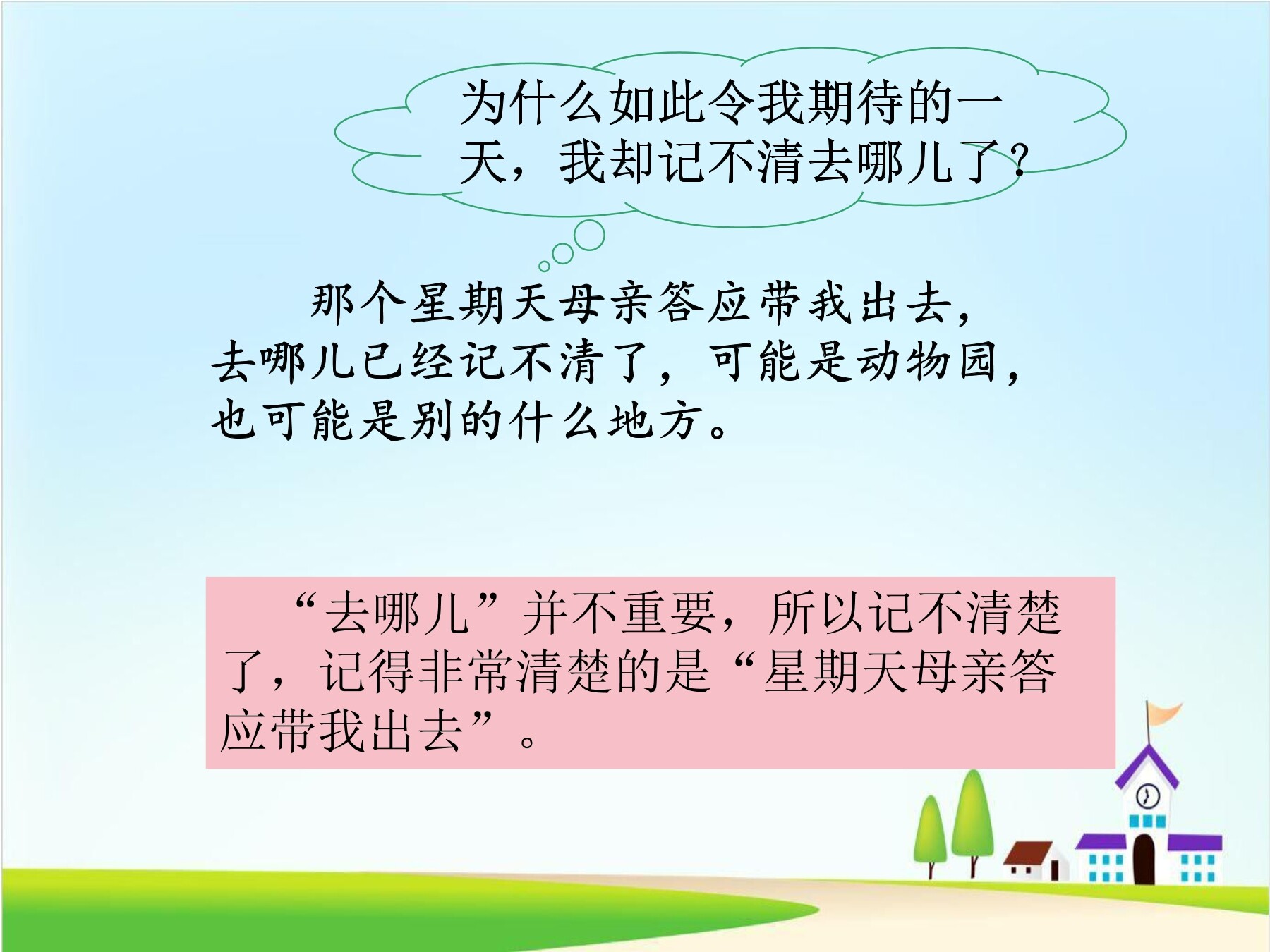 为什么如此令我期待的一天，我却记不清去哪儿了？

那个星期天母亲答应带我出去，去哪儿已经记不清了，可能是动物园，也可能是别的什么地方。

“去哪儿”并不重要，所以记不清楚了，记得非常清楚的是“星期天母亲答应带我出去”。